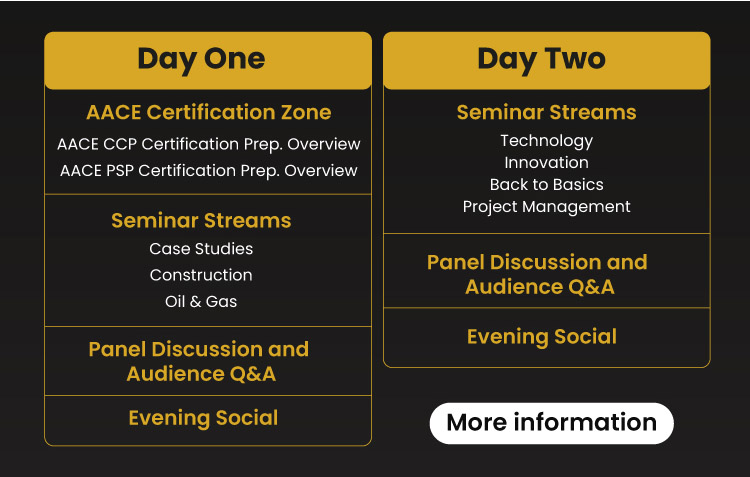 Day One

AACE Certification Zone

AACE CCP Certification Prep. Overview
AACE PSP Certification Prep. Overview

Seminar Streams

Case Studies
Construction
Oil & Gas

Panel Discussion and Audience Q&A

Evening Social

Day Two

Seminar Streams

Technology
Innovation
Back to Basics
Project Management

Panel Discussion and Audience Q&A

Evening Social

More information